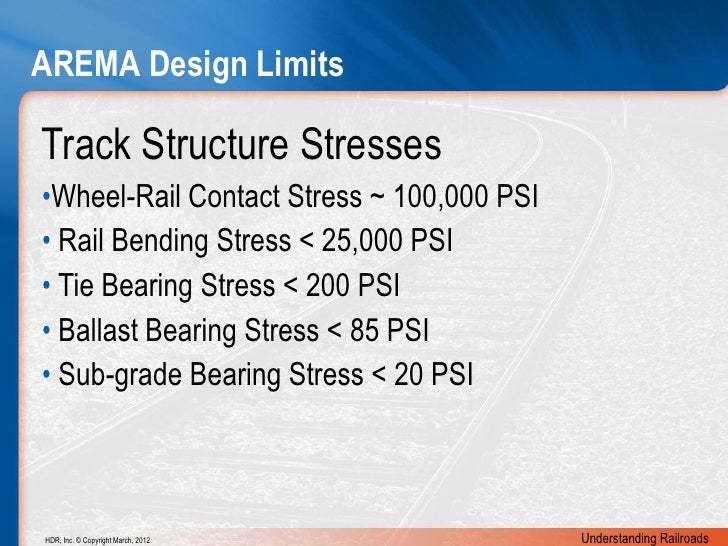 AREMA Design Limits

Track Structure Stresses

•Wheel-Rail Contact Stress ~ 100,000 PSI
• Rail Bending Stress < 25,000 PSI
• Tie Bearing Stress < 200 PSI
• Ballast Bearing Stress < 85 PSI
• Sub-grade Bearing Stress < 20 PSI

HDR, Inc. © Copyright March, 2012

Understanding Railroads